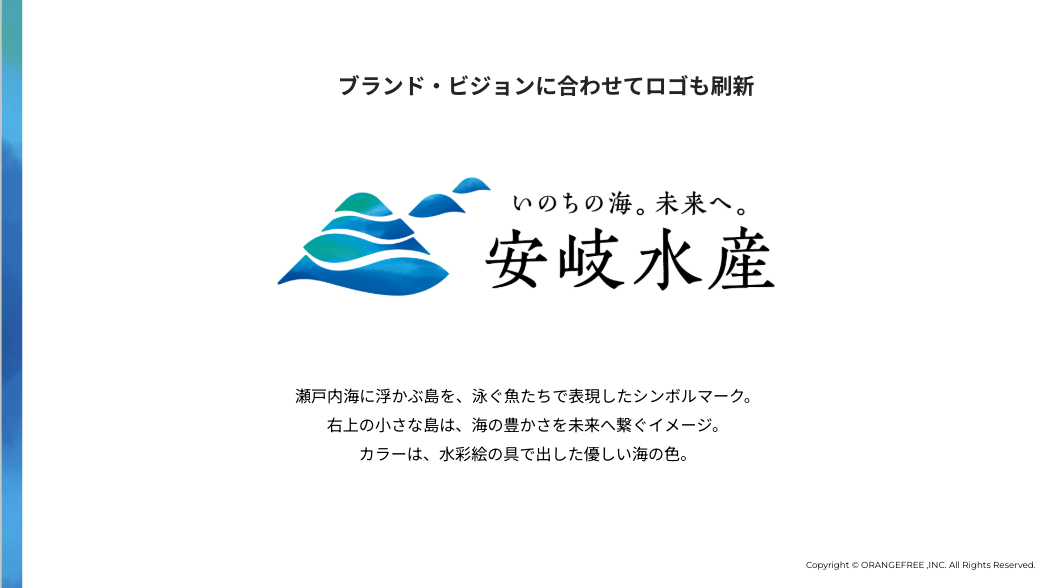 ブランド・ビジョンに合わせてロゴも刷新

いのちの海。未来へ。
安岐水産

瀬戸内海に浮かぶ島を、泳ぐ魚たちで表現したシンボルマーク。
右上の小さな島は、海の豊かさを未来へ繋ぐイメージ。
カラーは、水彩絵の具で出した優しい海の色。

Copyright © ORANGEFREE ,INC. All Rights Reserved.